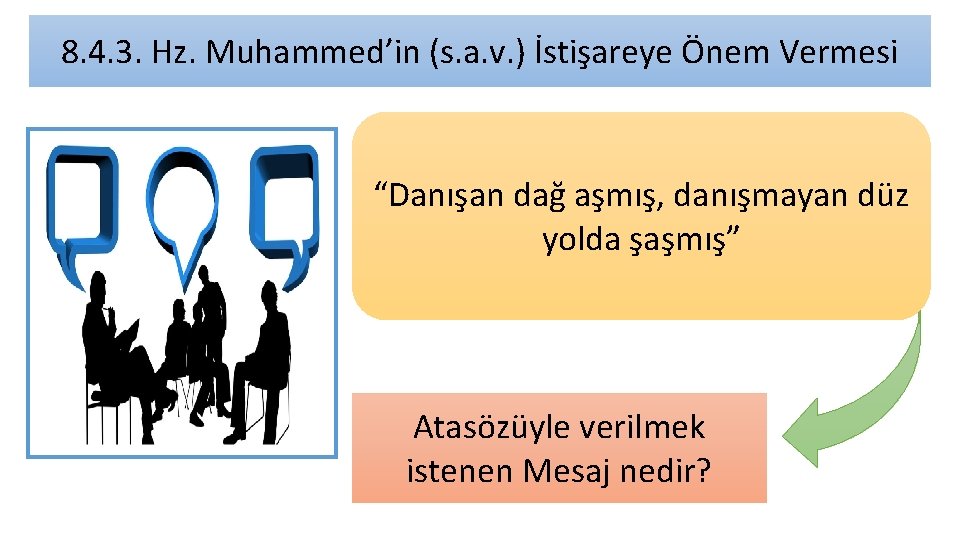 8.4.3. Hz. Muhammed’in (s.a.v.) İstişareye Önem Vermesi

“Danışan dağ aşmış, danışmayan düz yolda şaşmış”

Atasözüyle verilmek istenen Mesaj nedir?